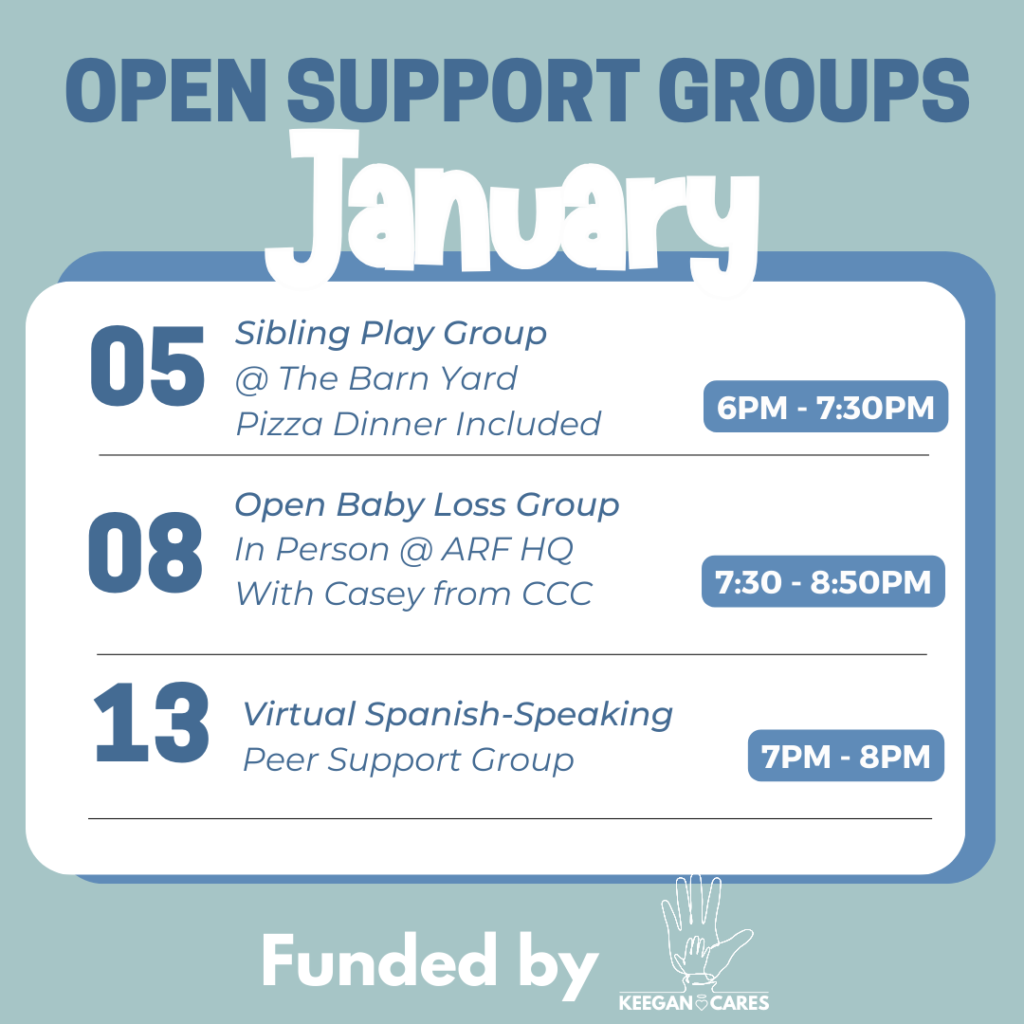 OPEN SUPPORT GROUPS

January

05 Sibling Play Group
@ The Barn Yard
Pizza Dinner Included
6PM - 7:30PM

08 Open Baby Loss Group
In Person @ ARF HQ
With Casey from CCC
7:30 - 8:50PM

13 Virtual Spanish-Speaking
Peer Support Group
7PM - 8PM

Funded by

KEEGAN CARES